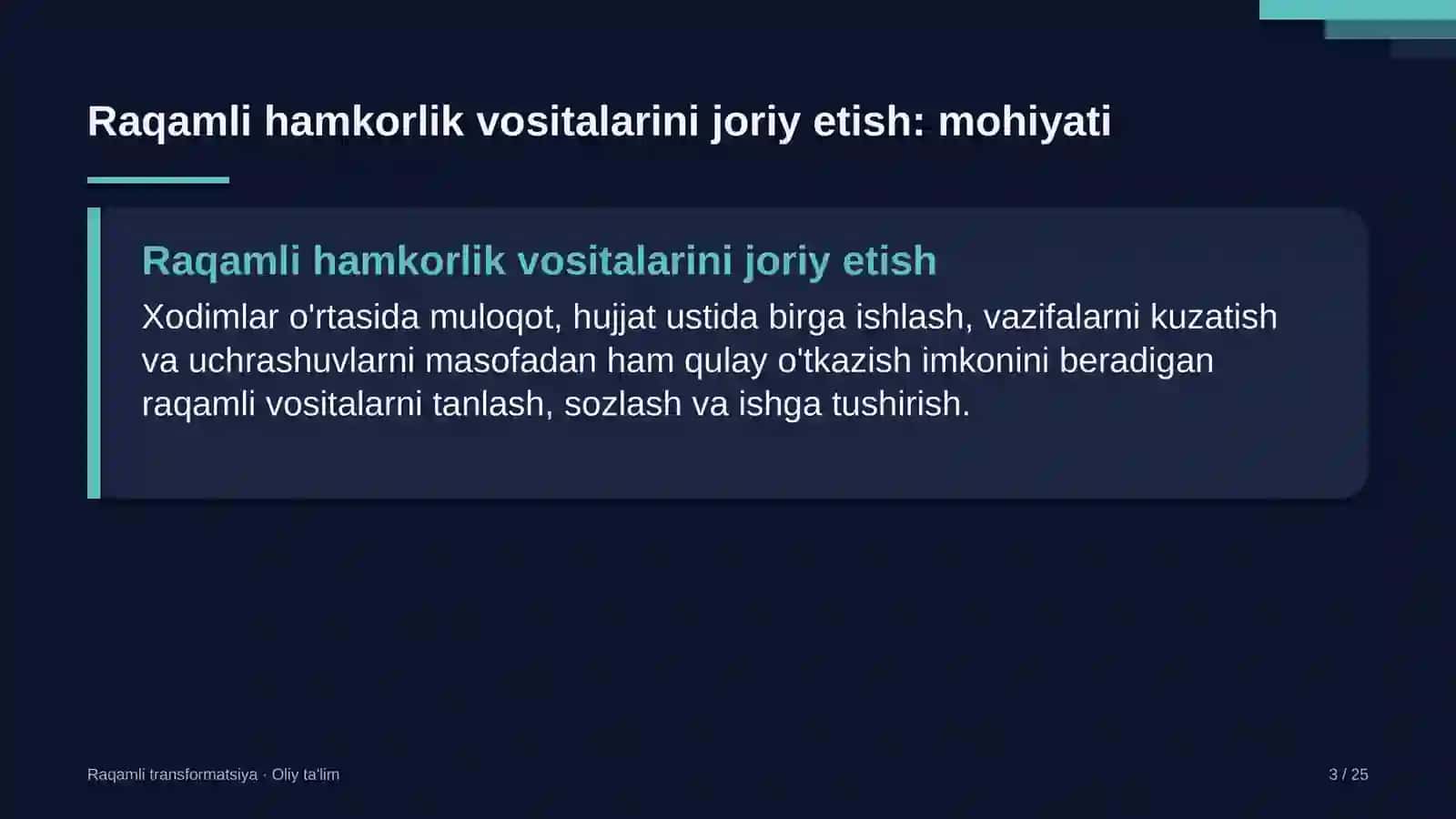 Raqamli hamkorlik vositalarini joriy etish: mohiyati

Raqamli hamkorlik vositalarini joriy etish

Xodimlar o'rtasida muloqot, hujjat ustida birga ishlash, vazifalarni kuzatish va uchrashuvlarni masofadan ham qulay o'tkazish imkonini beradigan raqamli vositalarni tanlash, sozlash va ishga tushirish.

Raqamli transformatsiya · Oliy ta'lim

3 / 25